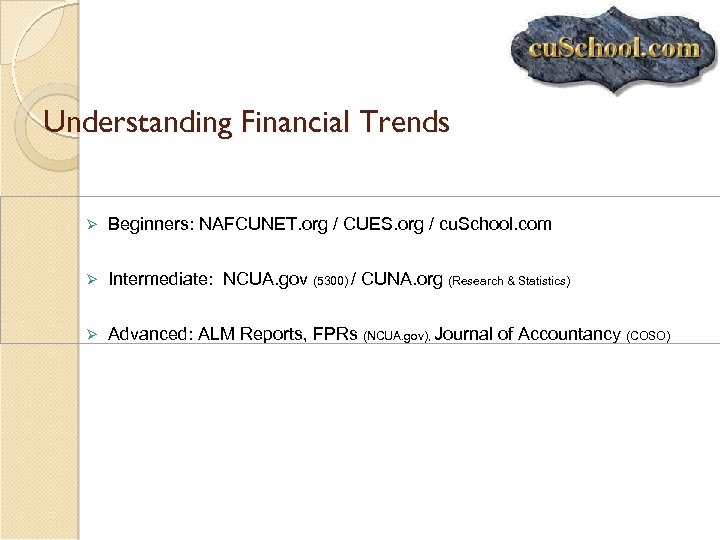 cuSchool.com

Understanding Financial Trends

➢ Beginners: NAFCUNET.org / CUES.org / cuSchool.com

➢ Intermediate: NCUA.gov (5300) / CUNA.org (Research & Statistics)

➢ Advanced: ALM Reports, FPRs (NCUA.gov), Journal of Accountancy (COSO)